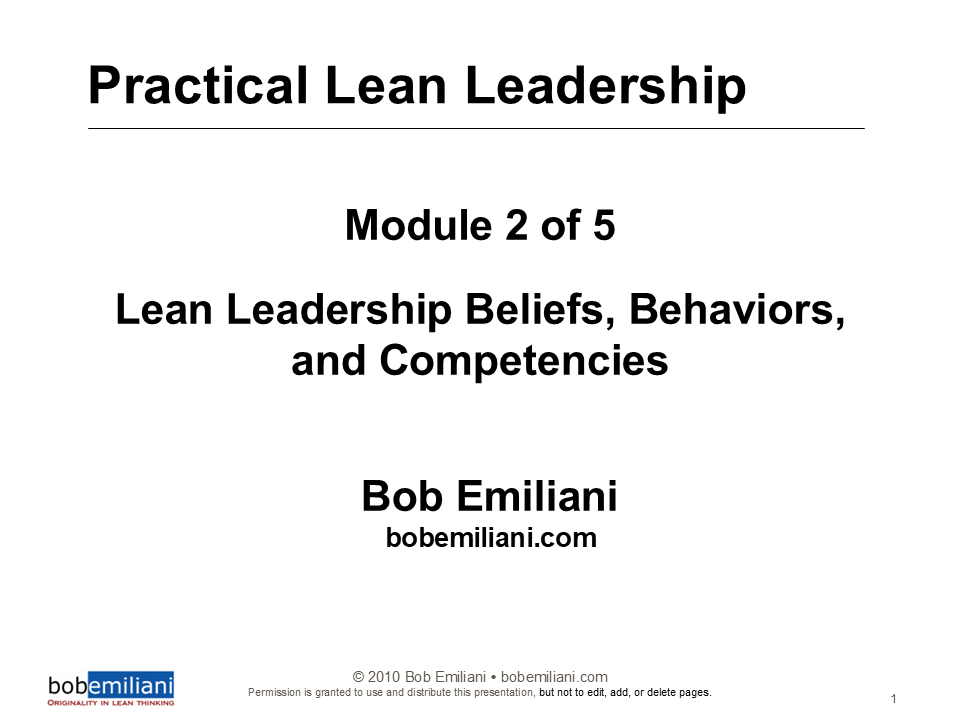 Practical Lean Leadership

Module 2 of 5

Lean Leadership Beliefs, Behaviors, and Competencies

Bob Emiliani
bobemiliani.com

bobemiliani
ORIGINALITY IN LEAN THINKING

© 2010 Bob Emiliani • bobemiliani.com
Permission is granted to use and distribute this presentation, but not to edit, add, or delete pages.

1